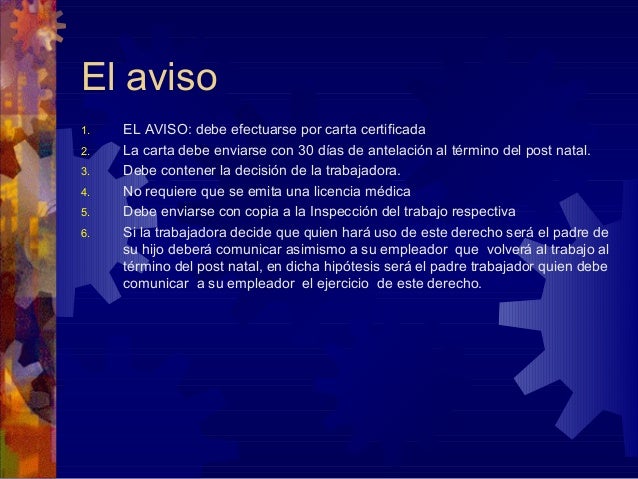 El aviso

1. EL AVISO: debe efectuarse por carta certificada
2. La carta debe enviarse con 30 días de antelación al término del post natal.
3. Debe contener la decisión de la trabajadora.
4. No requiere que se emita una licencia médica
5. Debe enviarse con copia a la Inspección del trabajo respectiva
6. Si la trabajadora decide que quien hará uso de este derecho será el padre de su hijo deberá comunicar asimismo a su empleador que volverá al trabajo al término del post natal, en dicha hipótesis será el padre trabajador quien debe comunicar a su empleador el ejercicio de este derecho.